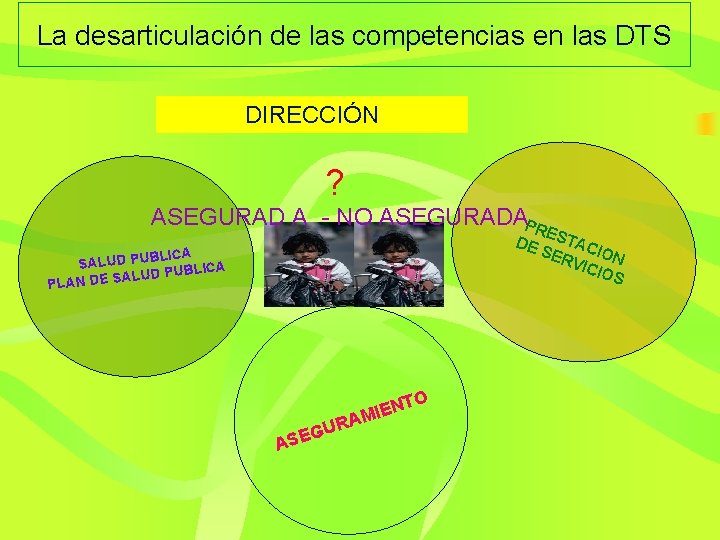 La desarticulación de las competencias en las DTS

DIRECCIÓN

?

ASEGURAD A - NO ASEGURADA

SALUD PUBLICA
PLAN DE SALUD PUBLICA

PRESTACION
DE SERVICIOS

ASEGURAMIENTO